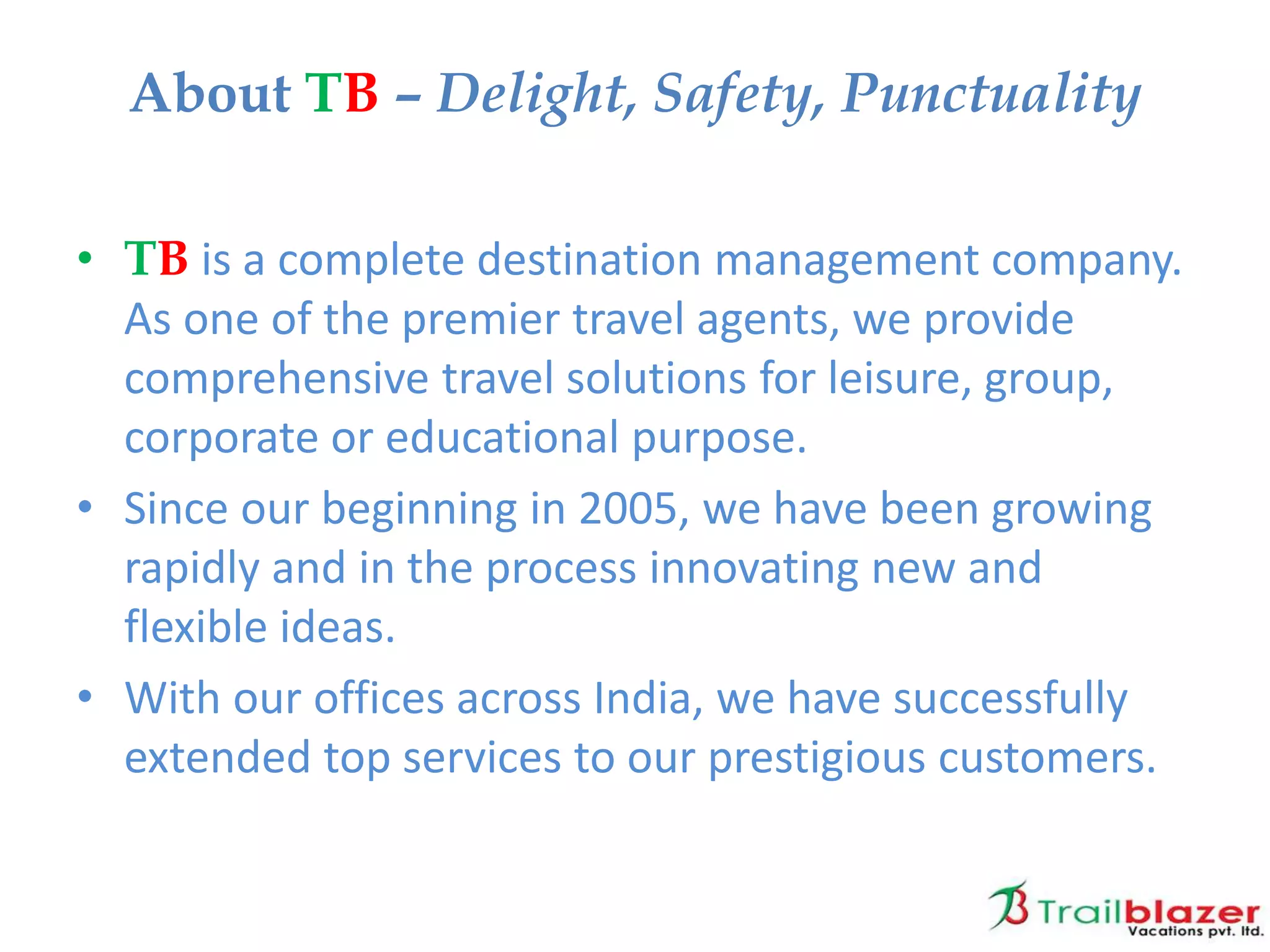 About TB – Delight, Safety, Punctuality

• TB is a complete destination management company. As one of the premier travel agents, we provide comprehensive travel solutions for leisure, group, corporate or educational purpose.

• Since our beginning in 2005, we have been growing rapidly and in the process innovating new and flexible ideas.

• With our offices across India, we have successfully extended top services to our prestigious customers.

TB Trailblazer Vacations pvt. ltd.